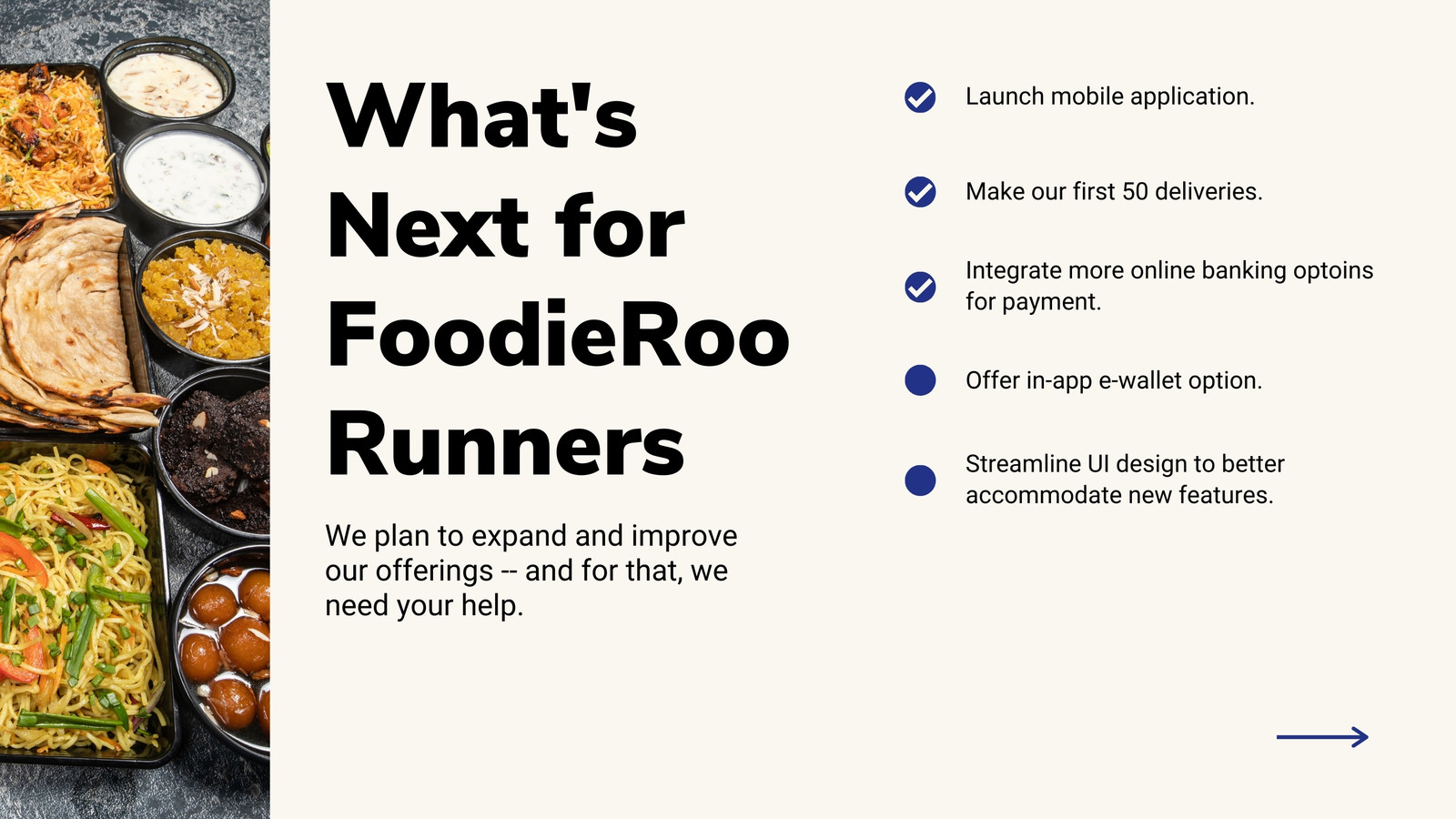 What's Next for FoodieRoo Runners

We plan to expand and improve our offerings -- and for that, we need your help.

Launch mobile application.

Make our first 50 deliveries.

Integrate more online banking optoins for payment.

Offer in-app e-wallet option.

Streamline UI design to better accommodate new features.